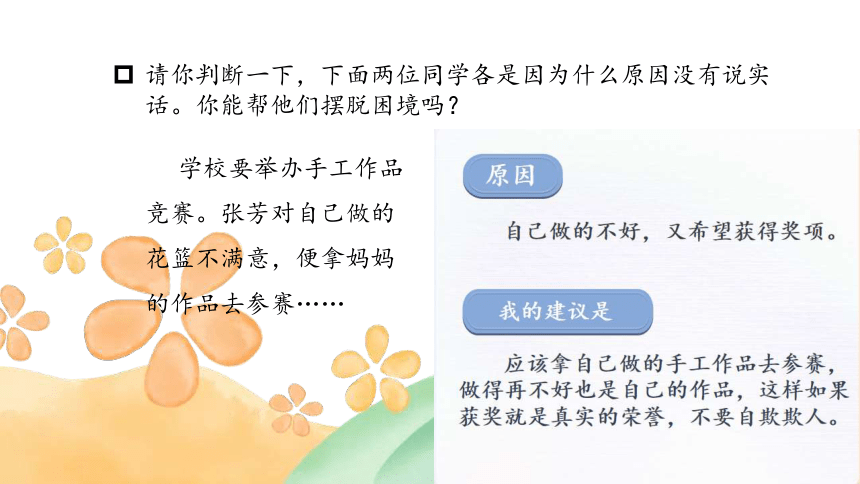 请你判断一下，下面两位同学各是因为什么原因没有说实话。你能帮他们摆脱困境吗？

学校要举办手工作品竞赛。张芳对自己做的花篮不满意，便拿妈妈的作品去参赛……

原因

自己做的不好，又希望获得奖项。

我的建议是

应该拿自己做的手工作品去参赛，做得再不好也是自己的作品，这样如果获奖就是真实的荣誉，不要自欺欺人。